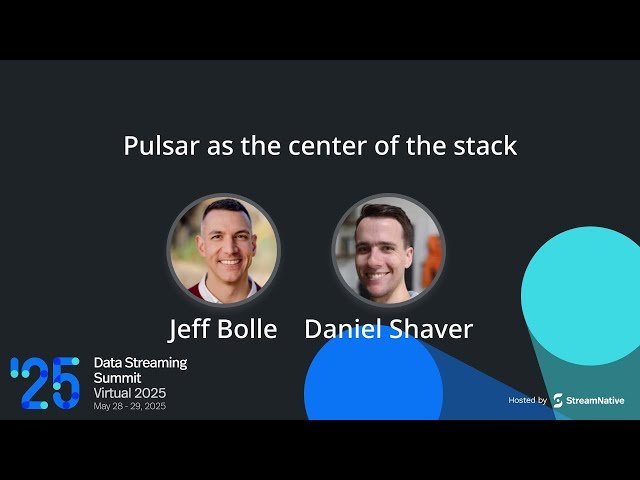 Pulsar as the center of the stack

Jeff Bolle

Daniel Shaver

'25

Data Streaming Summit Virtual 2025
May 28 - 29, 2025

Hosted by StreamNative